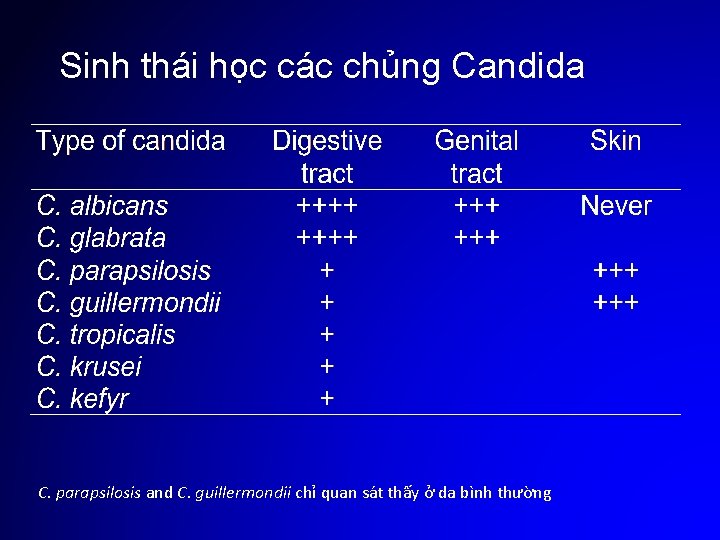 Sinh thái học các chủng Candida

| Type of candida | Digestive tract | Genital tract | Skin |
|---|---|---|---|
| C. albicans | ++++ | +++ | Never |
| C. glabrata | ++++ | +++ | |
| C. parapsilosis | + | | +++ |
| C. guillermondii | + | | +++ |
| C. tropicalis | + | | |
| C. krusei | + | | |
| C. kefyr | + | | |

C. parapsilosis and C. guillermondii chỉ quan sát thấy ở da bình thường